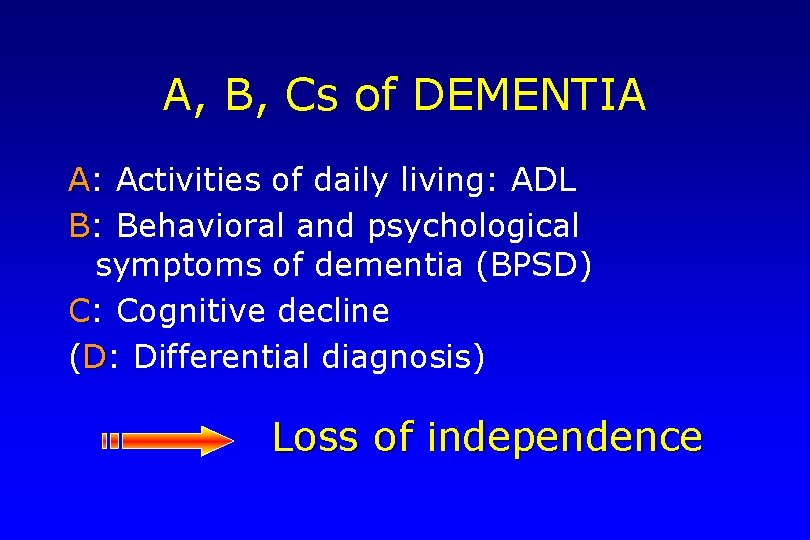 A, B, Cs of DEMENTIA

A: Activities of daily living: ADL

B: Behavioral and psychological symptoms of dementia (BPSD)

C: Cognitive decline

(D: Differential diagnosis)

Loss of independence